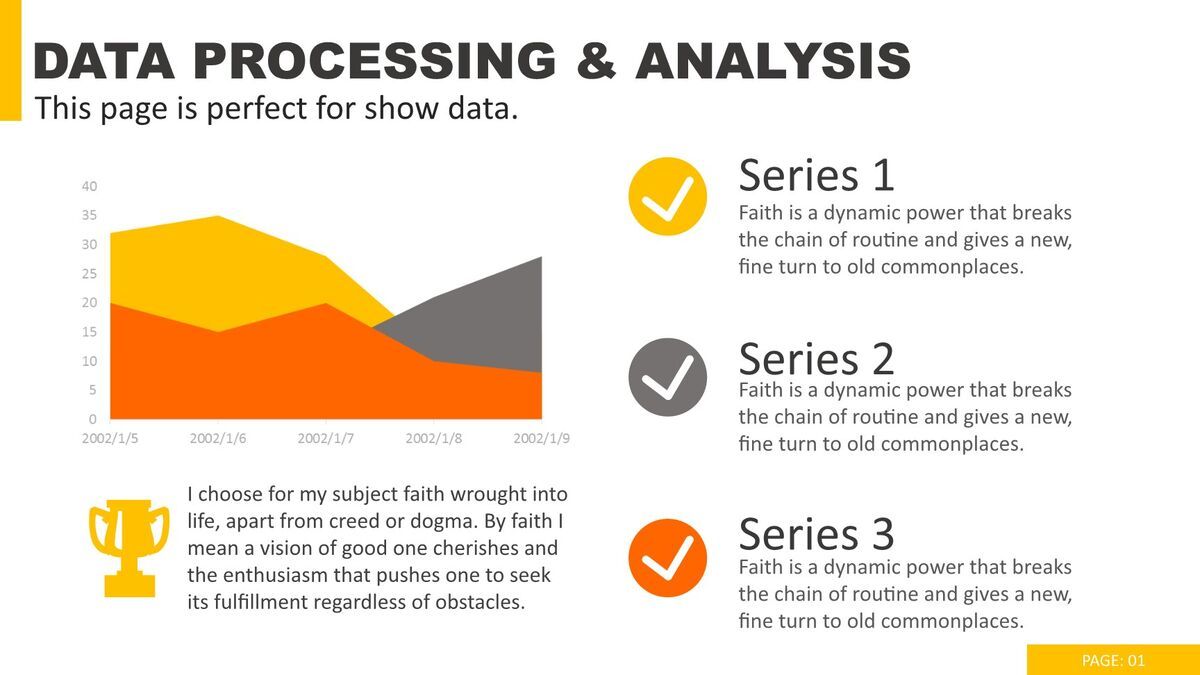 DATA PROCESSING & ANALYSIS
This page is perfect for show data.

40
35
30
25
20
15
10
5
0
2002/1/5 2002/1/6 2002/1/7 2002/1/8 2002/1/9

I choose for my subject faith wrought into life, apart from creed or dogma. By faith I mean a vision of good one cherishes and the enthusiasm that pushes one to seek its fulfillment regardless of obstacles.

Series 1
Faith is a dynamic power that breaks the chain of routine and gives a new, fine turn to old commonplaces.

Series 2
Faith is a dynamic power that breaks the chain of routine and gives a new, fine turn to old commonplaces.

Series 3
Faith is a dynamic power that breaks the chain of routine and gives a new, fine turn to old commonplaces.

PAGE: 01